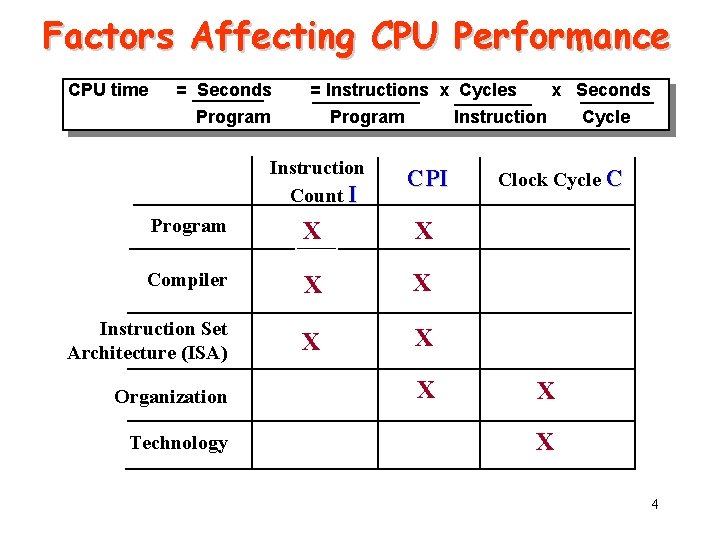 Factors Affecting CPU Performance

CPU time $= \frac{\text{Seconds}}{\text{Program}} = \frac{\text{Instructions}}{\text{Program}} \times \frac{\text{Cycles}}{\text{Instruction}} \times \frac{\text{Seconds}}{\text{Cycle}}$

| | Instruction Count I | CPI | Clock Cycle C |
|---|---|---|---|
| Program | X | X | |
| Compiler | X | X | |
| Instruction Set Architecture (ISA) | X | X | |
| Organization | | X | X |
| Technology | | | X |

4